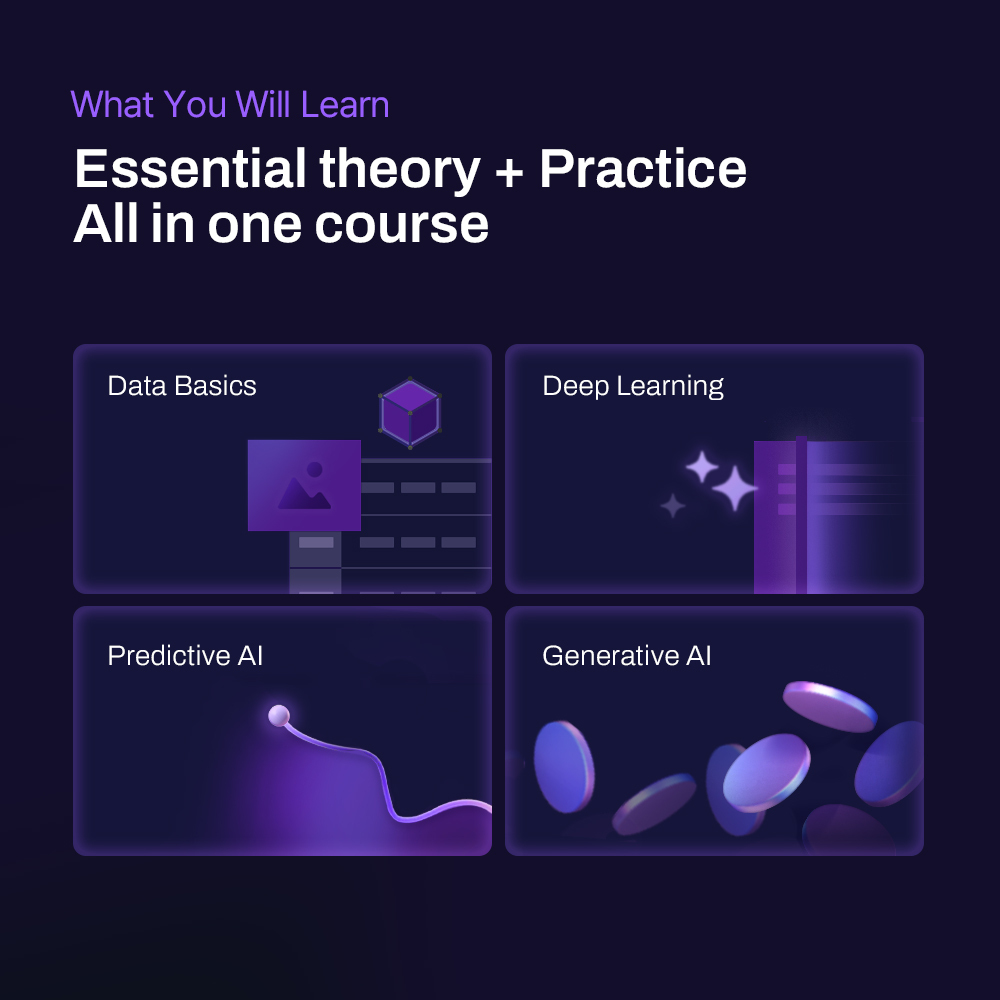 What You Will Learn

Essential theory + Practice
All in one course

Data Basics

Deep Learning

Predictive AI

Generative AI